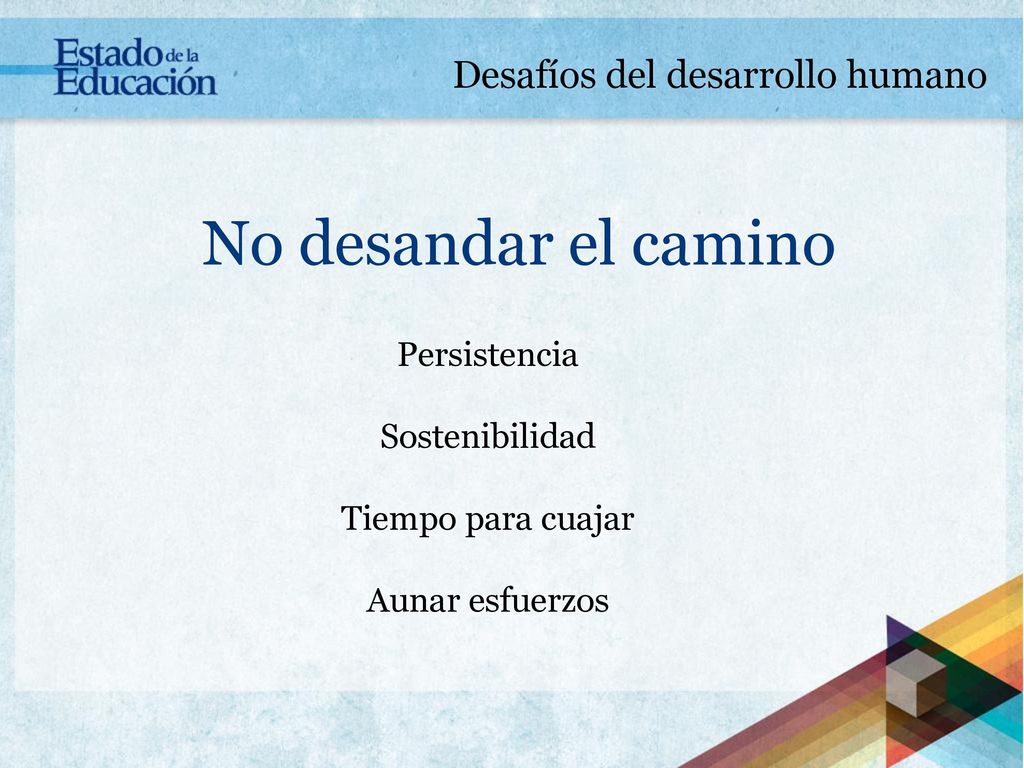 Estado de la Educación

Desafíos del desarrollo humano

No desandar el camino

Persistencia

Sostenibilidad

Tiempo para cuajar

Aunar esfuerzos